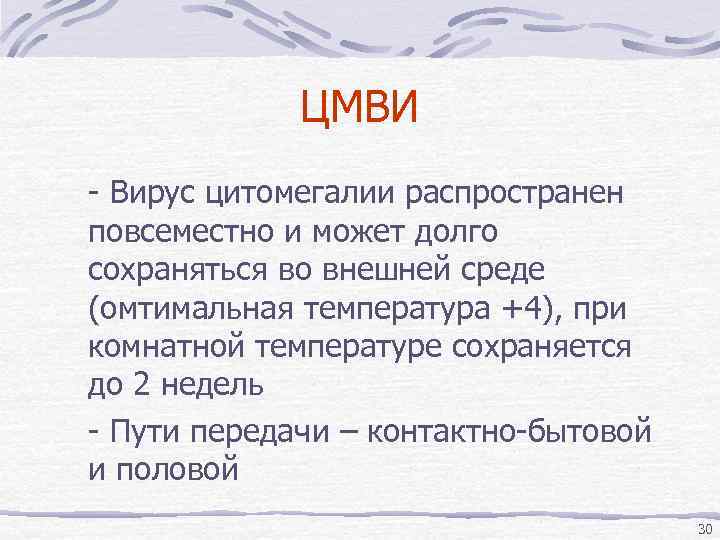 ЦМВИ

- Вирус цитомегалии распространен повсеместно и может долго сохраняться во внешней среде (омтимальная температура +4), при комнатной температуре сохраняется до 2 недель

- Пути передачи – контактно-бытовой и половой

30